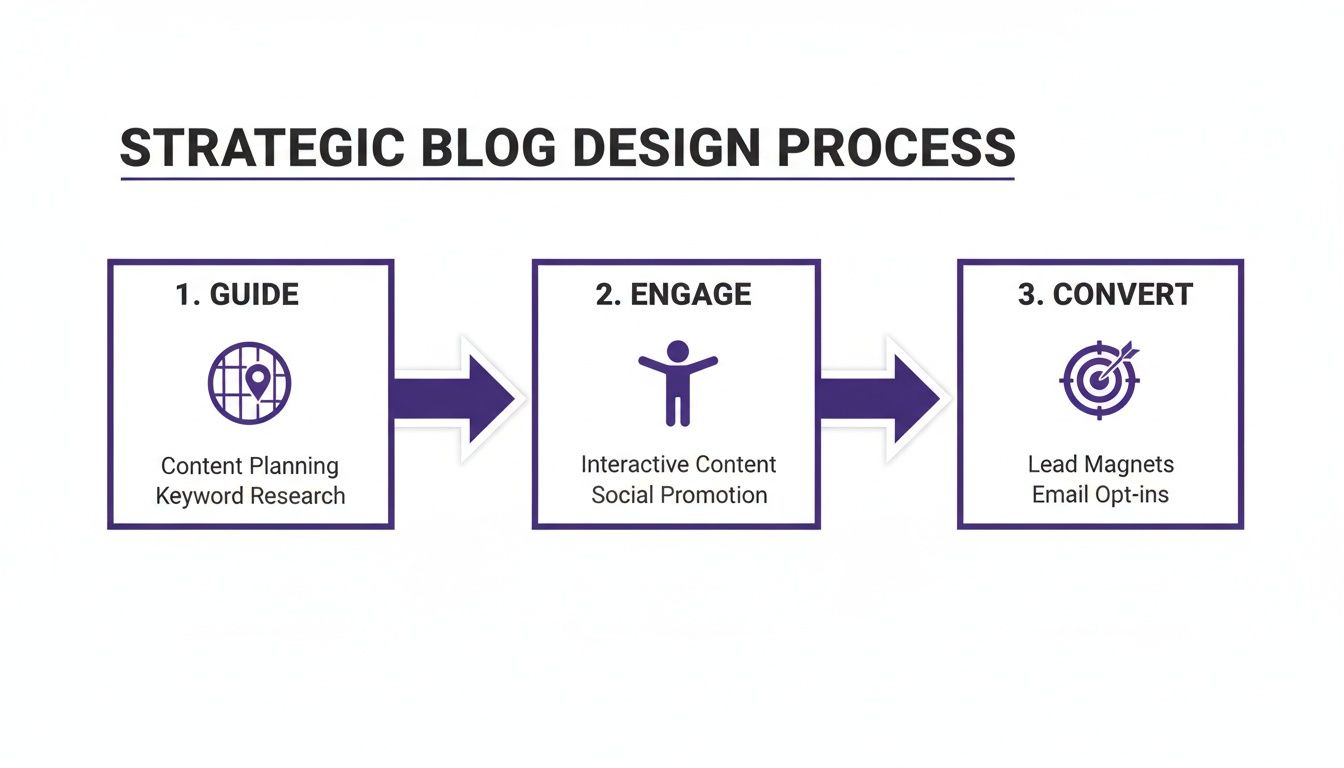 STRATEGIC BLOG DESIGN PROCESS

1. GUIDE

Content Planning
Keyword Research

2. ENGAGE

Interactive Content
Social Promotion

3. CONVERT

Lead Magnets
Email Opt-ins